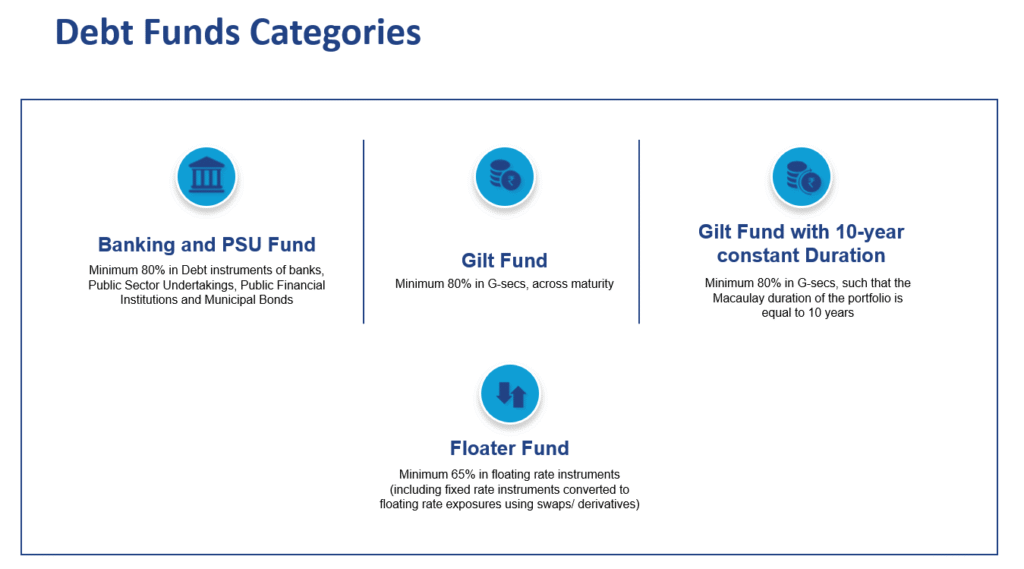 Debt Funds Categories

Banking and PSU Fund
Minimum 80% in Debt instruments of banks, Public Sector Undertakings, Public Financial Institutions and Municipal Bonds

Gilt Fund
Minimum 80% in G-secs, across maturity

Gilt Fund with 10-year constant Duration
Minimum 80% in G-secs, such that the Macaulay duration of the portfolio is equal to 10 years

Floater Fund
Minimum 65% in floating rate instruments (including fixed rate instruments converted to floating rate exposures using swaps/ derivatives)